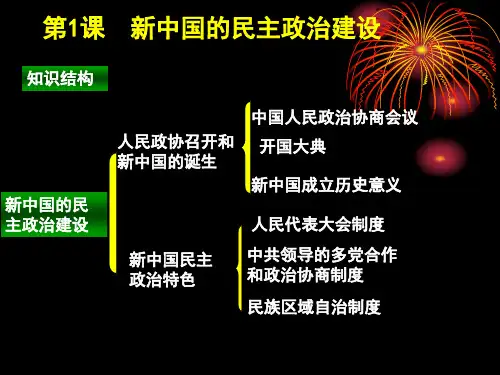 第1课　新中国的民主政治建设

知识结构

新中国的民主政治建设

人民政协召开和新中国的诞生

中国人民政治协商会议

开国大典

新中国成立历史意义

新中国民主政治特色

人民代表大会制度

中共领导的多党合作和政治协商制度

民族区域自治制度